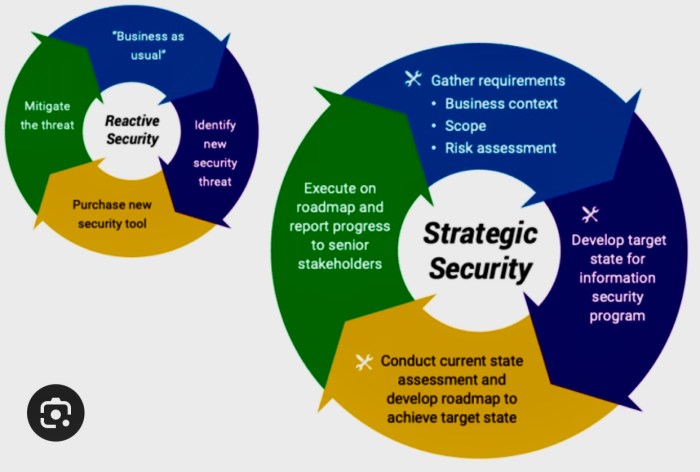 "Business as usual"

Identify new security threat

Purchase new security tool

Mitigate the threat

Reactive Security

Gather requirements
• Business context
• Scope
• Risk assessment

Develop target state for information security program

Conduct current state assessment and develop roadmap to achieve target state

Execute on roadmap and report progress to senior stakeholders

Strategic Security